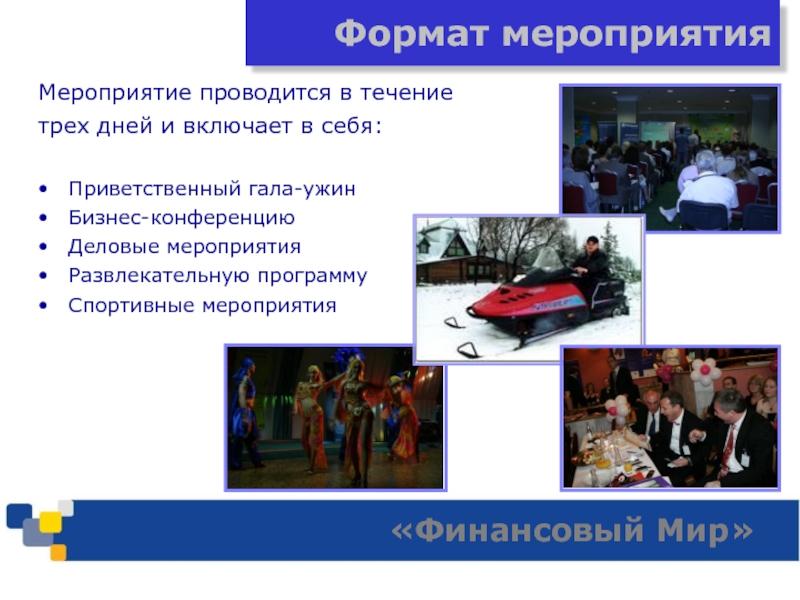 Формат мероприятия

Мероприятие проводится в течение трех дней и включает в себя:

• Приветственный гала-ужин
• Бизнес-конференцию
• Деловые мероприятия
• Развлекательную программу
• Спортивные мероприятия

«Финансовый Мир»